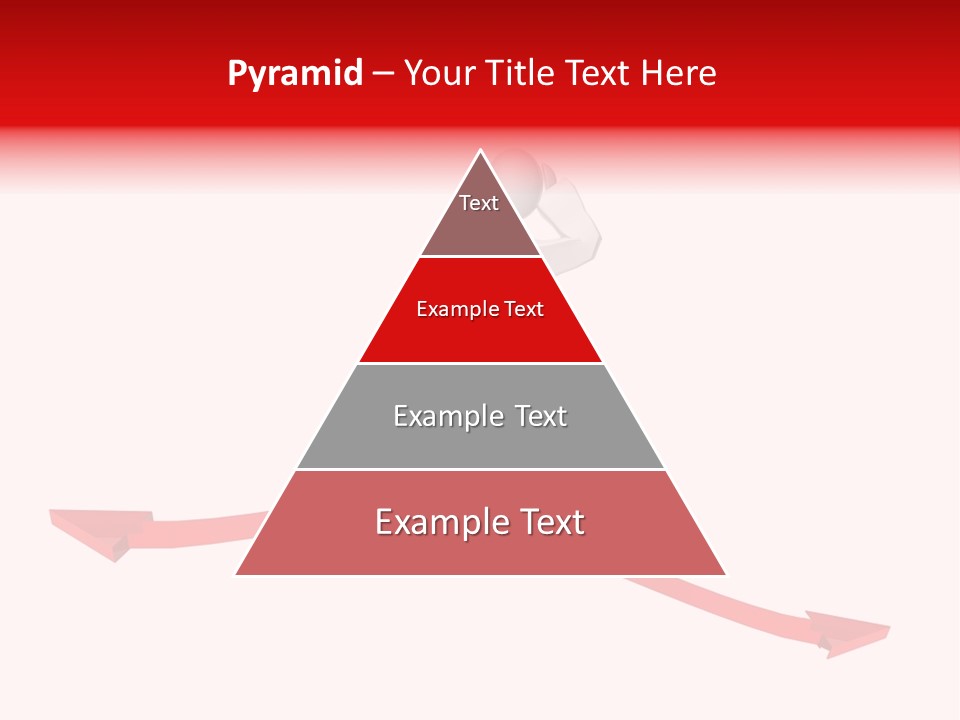 Pyramid – Your Title Text Here

Text

Example Text

Example Text

Example Text